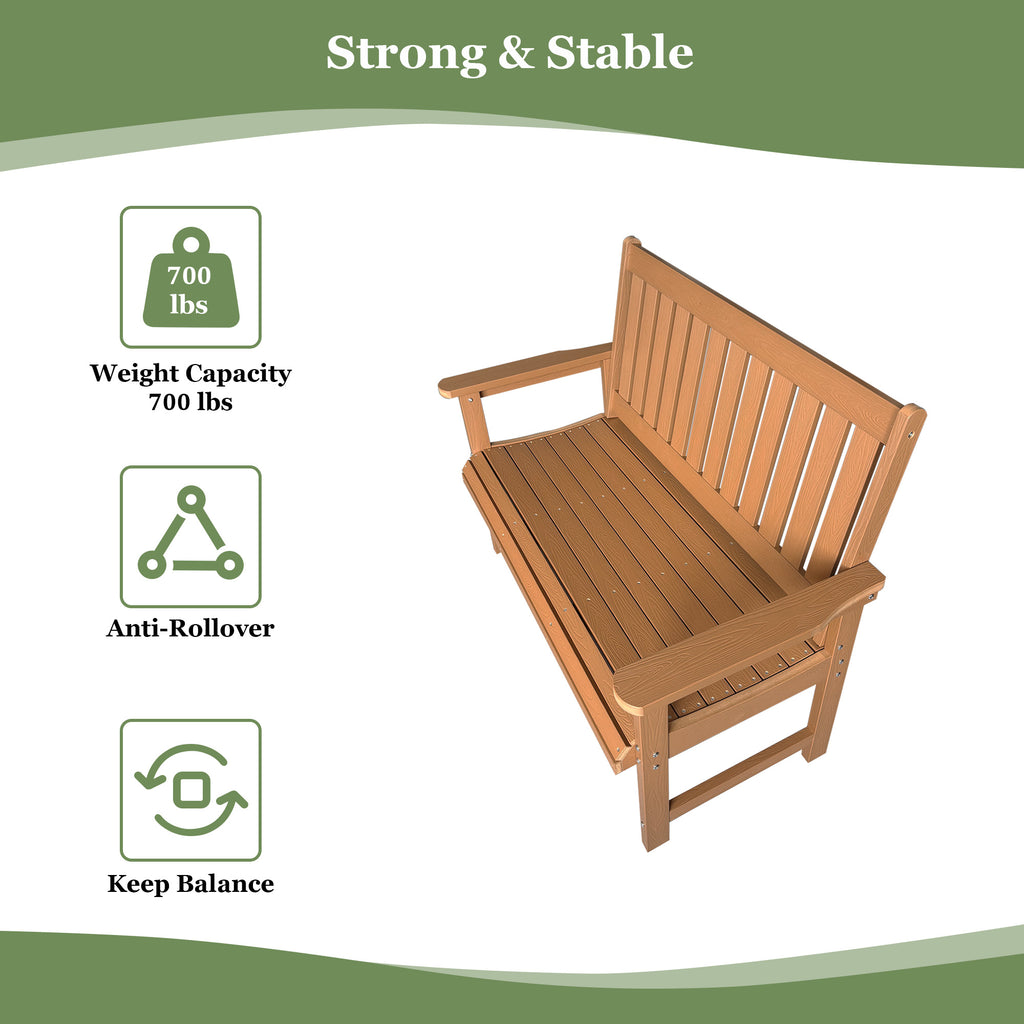 Strong & Stable

700 lbs

Weight Capacity 700 lbs

Anti-Rollover

Keep Balance